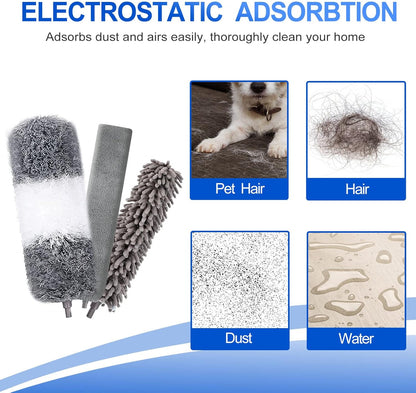 ELECTROSTATIC ADSORBTION

Adsorbs dust and airs easily, thoroughly clean your home

Pet Hair

Hair

Dust

Water